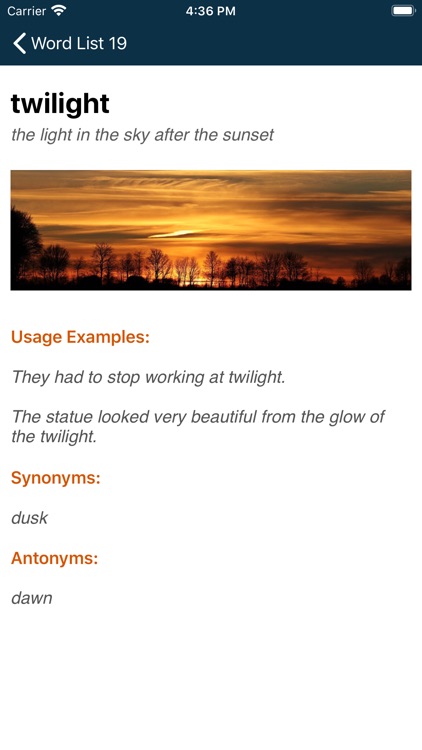 Carrier 4:36 PM

Word List 19

twilight

the light in the sky after the sunset

Usage Examples:

They had to stop working at twilight.

The statue looked very beautiful from the glow of the twilight.

Synonyms:

dusk

Antonyms:

dawn